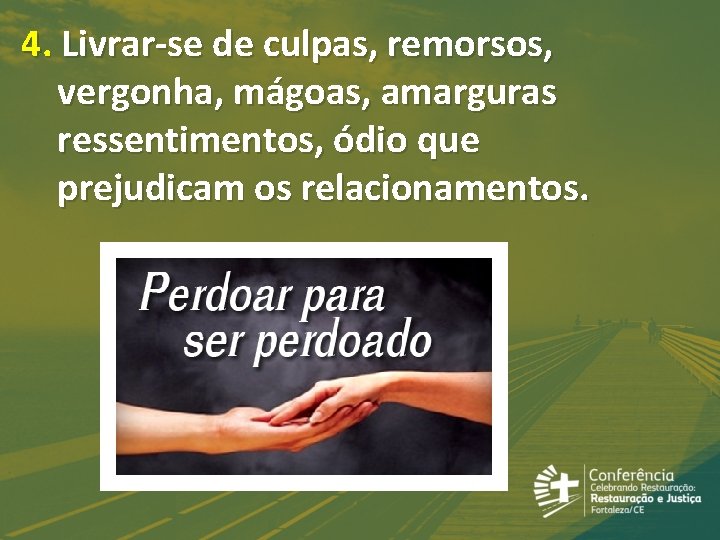 4. Livrar-se de culpas, remorsos, vergonha, mágoas, amarguras ressentimentos, ódio que prejudicam os relacionamentos.

Perdoar para ser perdoado

Conferência
Celebrando Restauração:
Restauração e Justiça
Fortaleza/CE